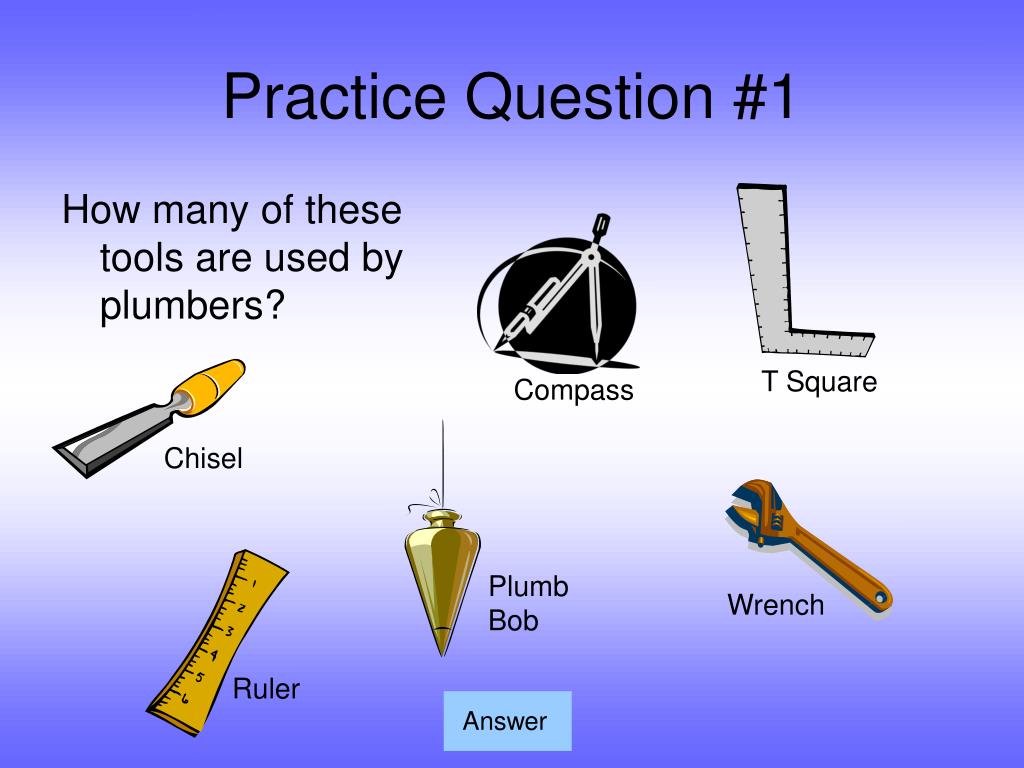 Practice Question #1

How many of these tools are used by plumbers?

Compass

T Square

Chisel

Plumb Bob

Wrench

1 2 3 4 5 6

Ruler

Answer